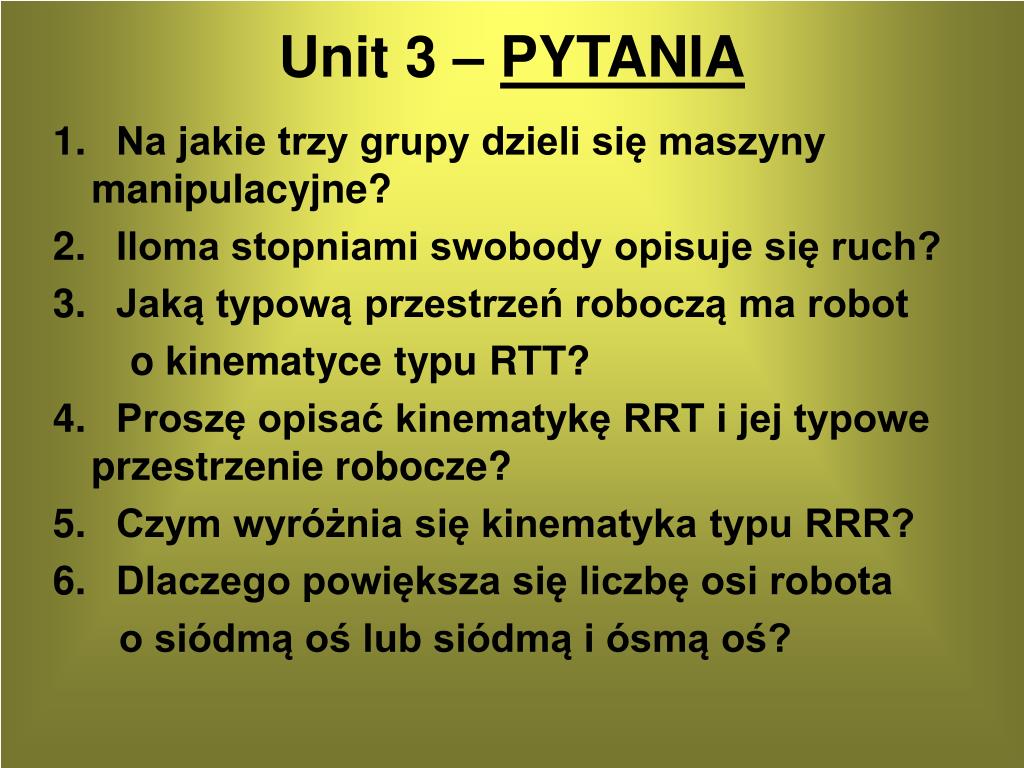 Unit 3 – PYTANIA

1. Na jakie trzy grupy dzieli się maszyny manipulacyjne?
2. Iloma stopniami swobody opisuje się ruch?
3. Jaką typową przestrzeń roboczą ma robot o kinematyce typu RTT?
4. Proszę opisać kinematykę RRT i jej typowe przestrzenie robocze?
5. Czym wyróżnia się kinematyka typu RRR?
6. Dlaczego powiększa się liczbę osi robota o siódmą oś lub siódmą i ósmą oś?